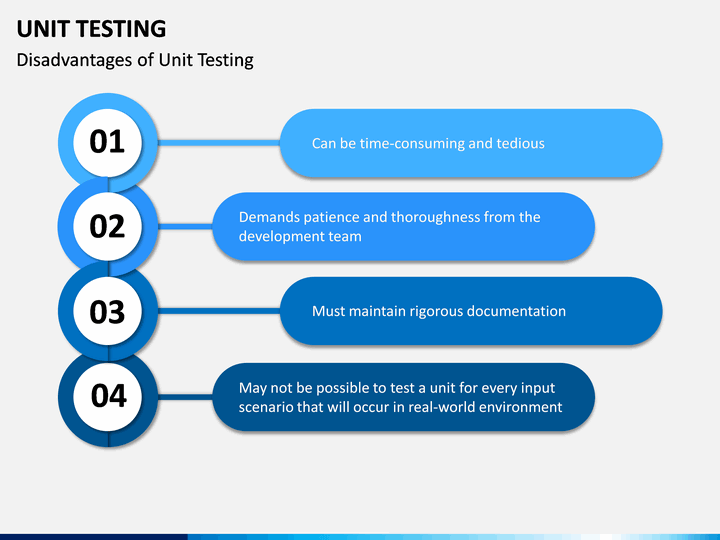 UNIT TESTING

Disadvantages of Unit Testing

01

Can be time-consuming and tedious

02

Demands patience and thoroughness from the development team

03

Must maintain rigorous documentation

04

May not be possible to test a unit for every input scenario that will occur in real-world environment